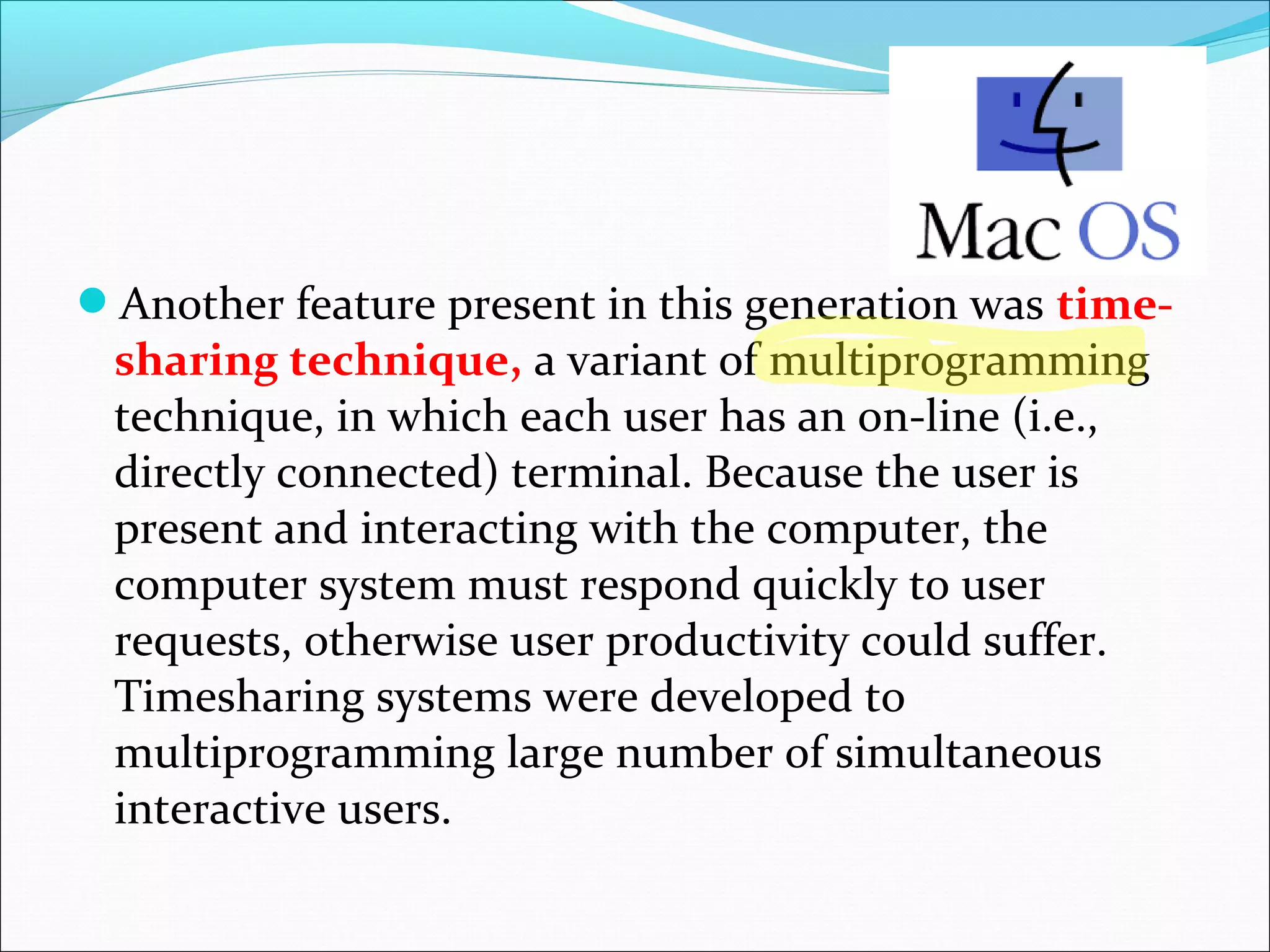 Mac OS

Another feature present in this generation was time-sharing technique, a variant of multiprogramming technique, in which each user has an on-line (i.e., directly connected) terminal. Because the user is present and interacting with the computer, the computer system must respond quickly to user requests, otherwise user productivity could suffer. Timesharing systems were developed to multiprogramming large number of simultaneous interactive users.